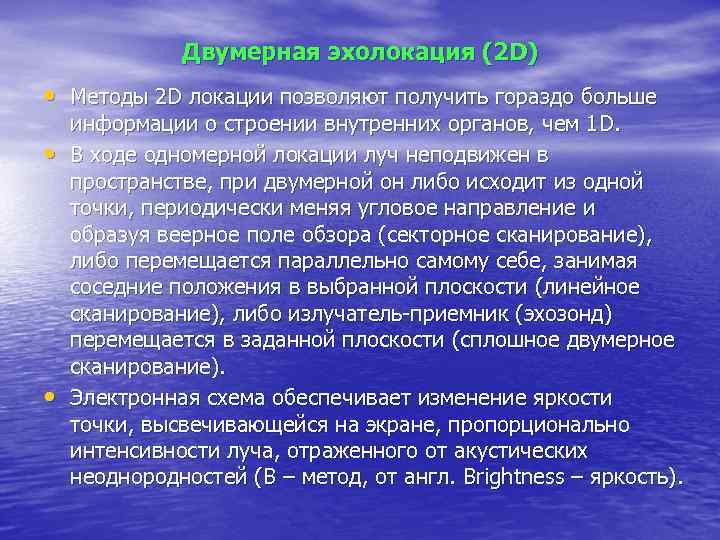 Двумерная эхолокация (2D)

• Методы 2D локации позволяют получить гораздо больше информации о строении внутренних органов, чем 1D.

• В ходе одномерной локации луч неподвижен в пространстве, при двумерной он либо исходит из одной точки, периодически меняя угловое направление и образуя веерное поле обзора (секторное сканирование), либо перемещается параллельно самому себе, занимая соседние положения в выбранной плоскости (линейное сканирование), либо излучатель-приемник (эхозонд) перемещается в заданной плоскости (сплошное двумерное сканирование).

• Электронная схема обеспечивает изменение яркости точки, высвечивающейся на экране, пропорционально интенсивности луча, отраженного от акустических неоднородностей (В – метод, от англ. Brightness – яркость).